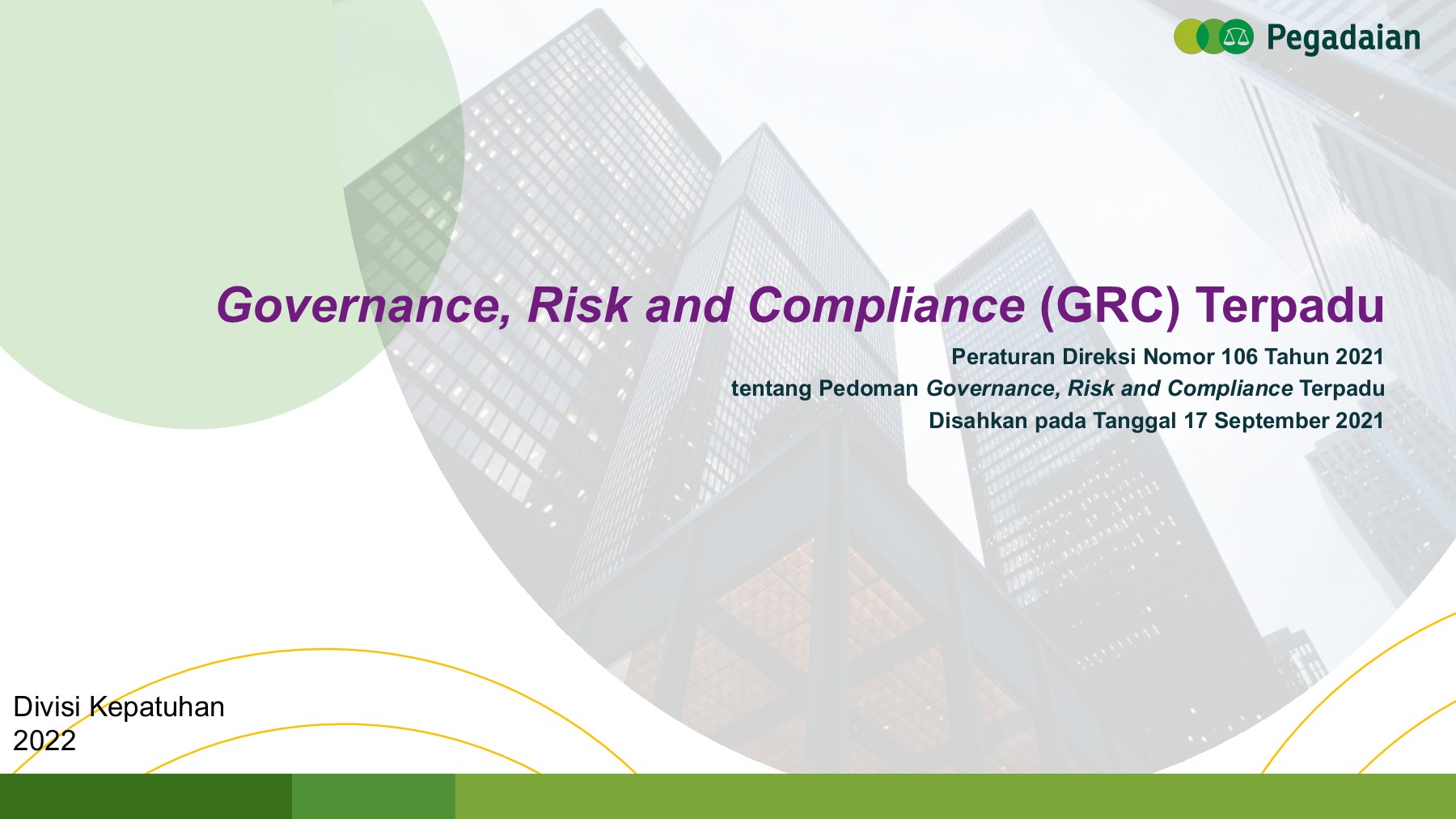 Pegadaian

Governance, Risk and Compliance (GRC) Terpadu

Peraturan Direksi Nomor 106 Tahun 2021
tentang Pedoman Governance, Risk and Compliance Terpadu
Disahkan pada Tanggal 17 September 2021

Divisi Kepatuhan
2022